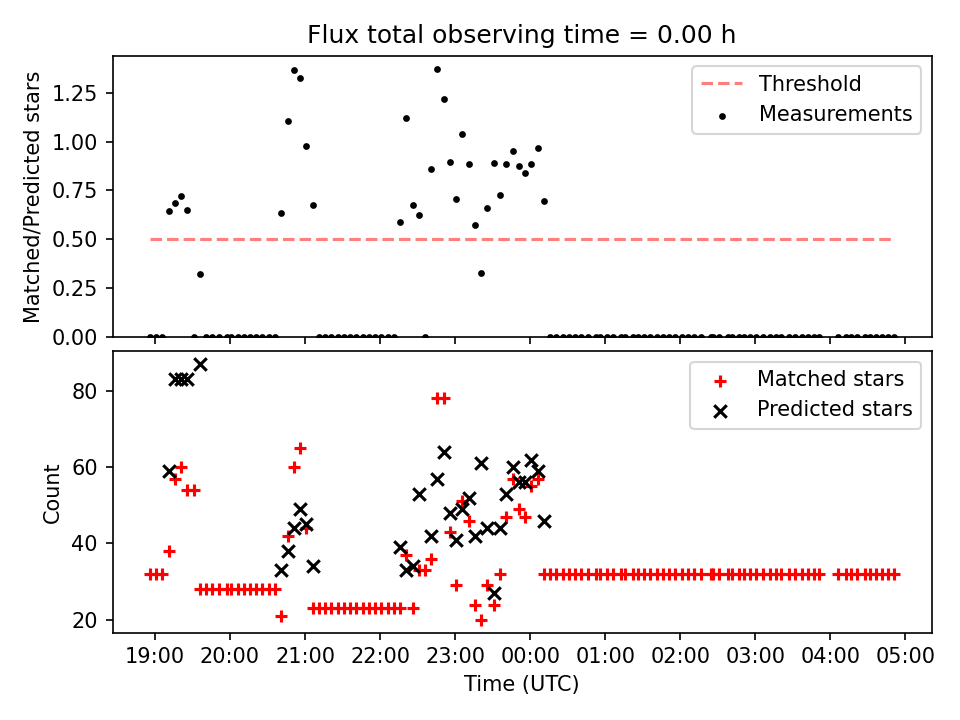 Flux total observing time = 0.00 h

Matched/Predicted stars

1.25
1.00
0.75
0.50
0.25
0.00

Threshold
Measurements

Count

80
60
40
20

Matched stars
Predicted stars

19:00 20:00 21:00 22:00 23:00 00:00 01:00 02:00 03:00 04:00 05:00

Time (UTC)